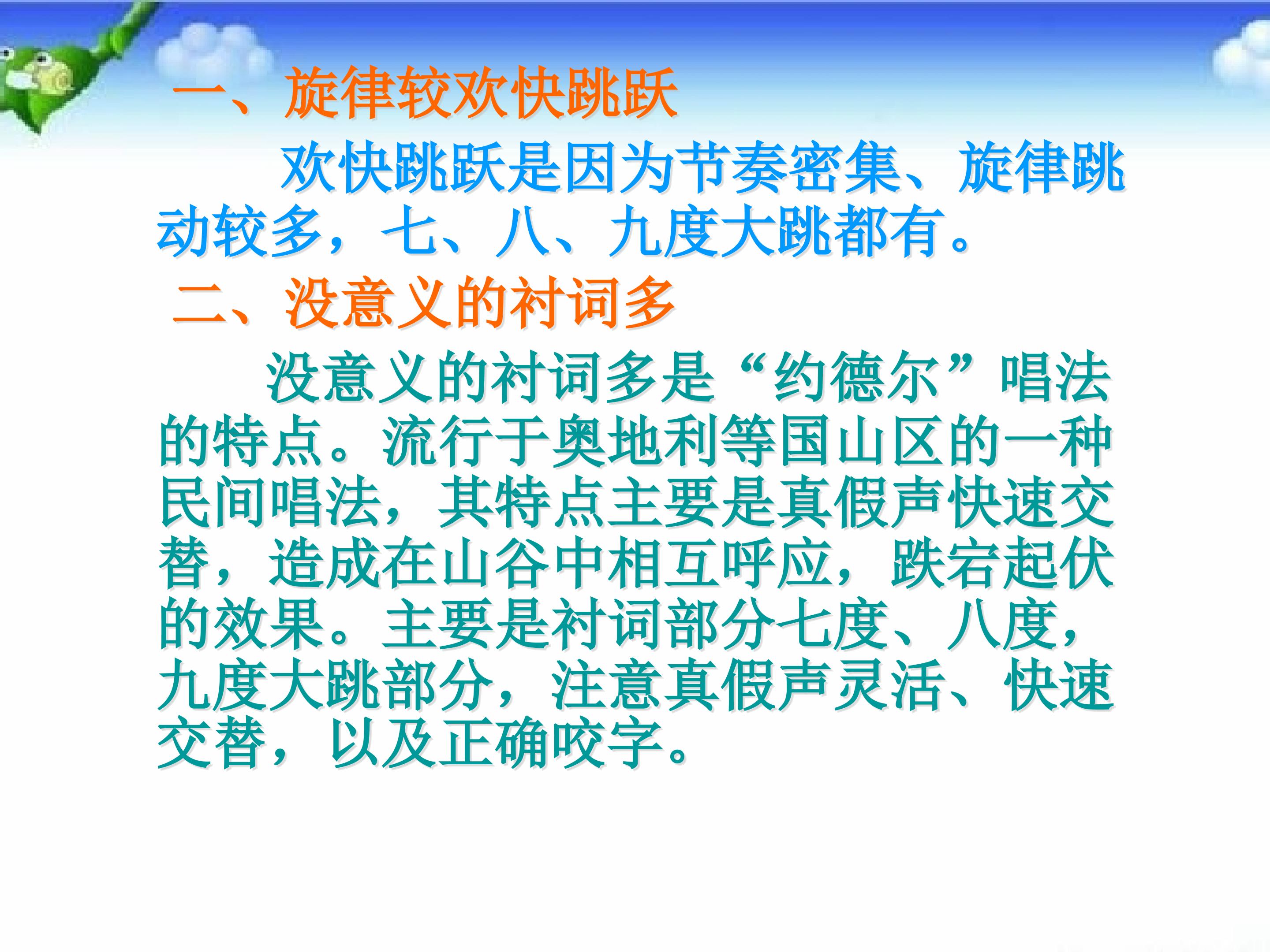 一、旋律较欢快跳跃

欢快跳跃是因为节奏密集、旋律跳动较多，七、八、九度大跳都有。

二、没意义的衬词多

没意义的衬词多是“约德尔”唱法的特点。流行于奥地利等国山区的一种民间唱法，其特点主要是真假声快速交替，造成在山谷中相互呼应，跌宕起伏的效果。主要是衬词部分七度、八度，九度大跳部分，注意真假声灵活、快速交替，以及正确咬字。